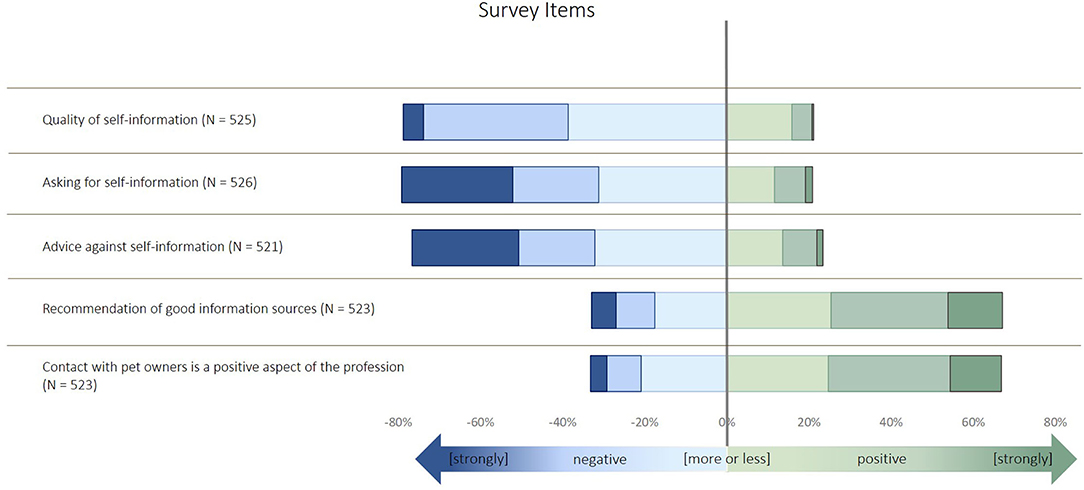 Survey Items

Quality of self-information (N = 525)

Asking for self-information (N = 526)

Advice against self-information (N = 521)

Recommendation of good information sources (N = 523)

Contact with pet owners is a positive aspect of the profession (N = 523)

-80% -60% -40% -20% 0% 20% 40% 60% 80%

[strongly] negative [more or less] positive [strongly]